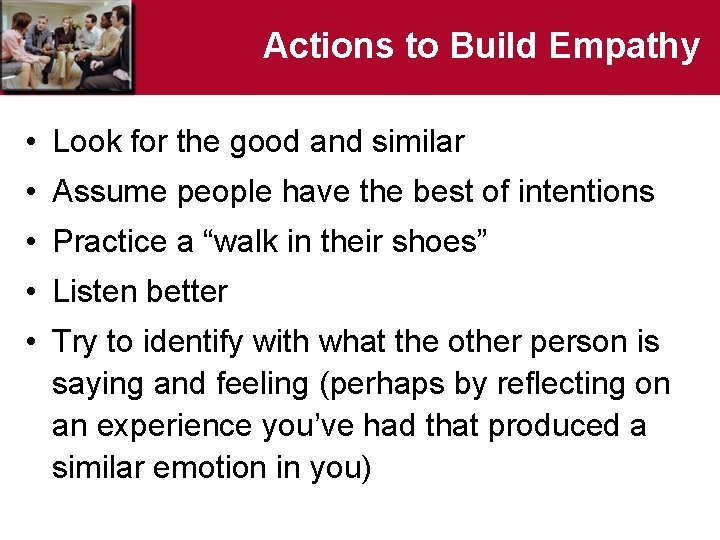 Actions to Build Empathy

• Look for the good and similar
• Assume people have the best of intentions
• Practice a “walk in their shoes”
• Listen better
• Try to identify with what the other person is saying and feeling (perhaps by reflecting on an experience you’ve had that produced a similar emotion in you)